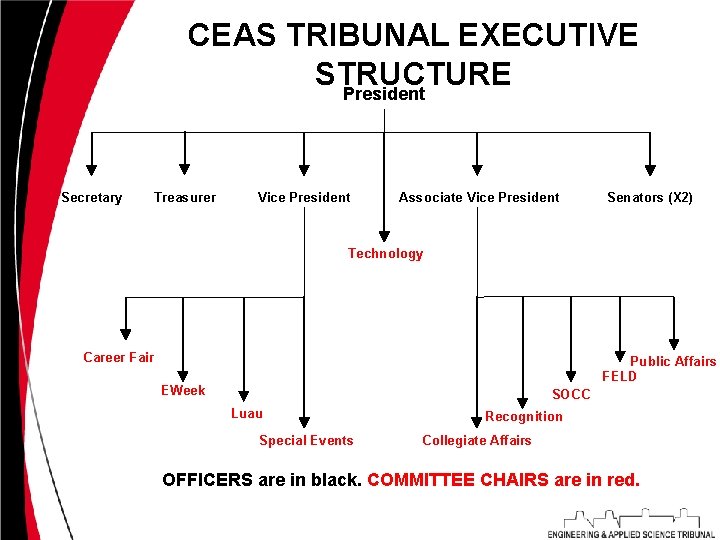 CEAS TRIBUNAL EXECUTIVE STRUCTURE

President

Secretary

Treasurer

Vice President

Associate Vice President

Senators (X2)

Technology

Career Fair

EWeek

Luau

Special Events

Collegiate Affairs

Recognition

SOCC

FELD

Public Affairs

OFFICERS are in black. COMMITTEE CHAIRS are in red.

ENGINEERING & APPLIED SCIENCE TRIBUNAL